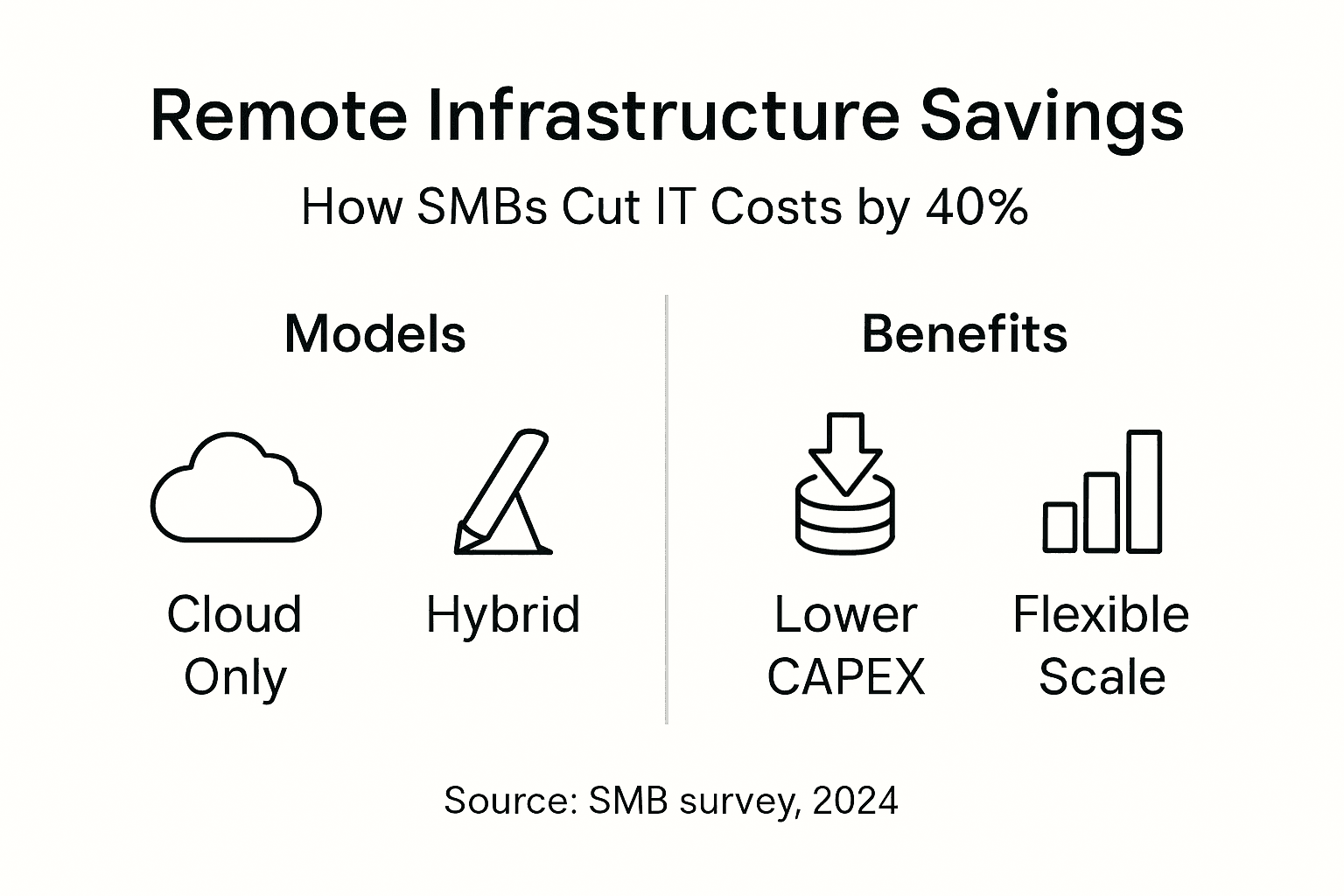 Remote Infrastructure Savings

How SMBs Cut IT Costs by 40%

Models

Cloud Only

Hybrid

Benefits

Lower CAPEX

Flexible Scale

Source: SMB survey, 2024